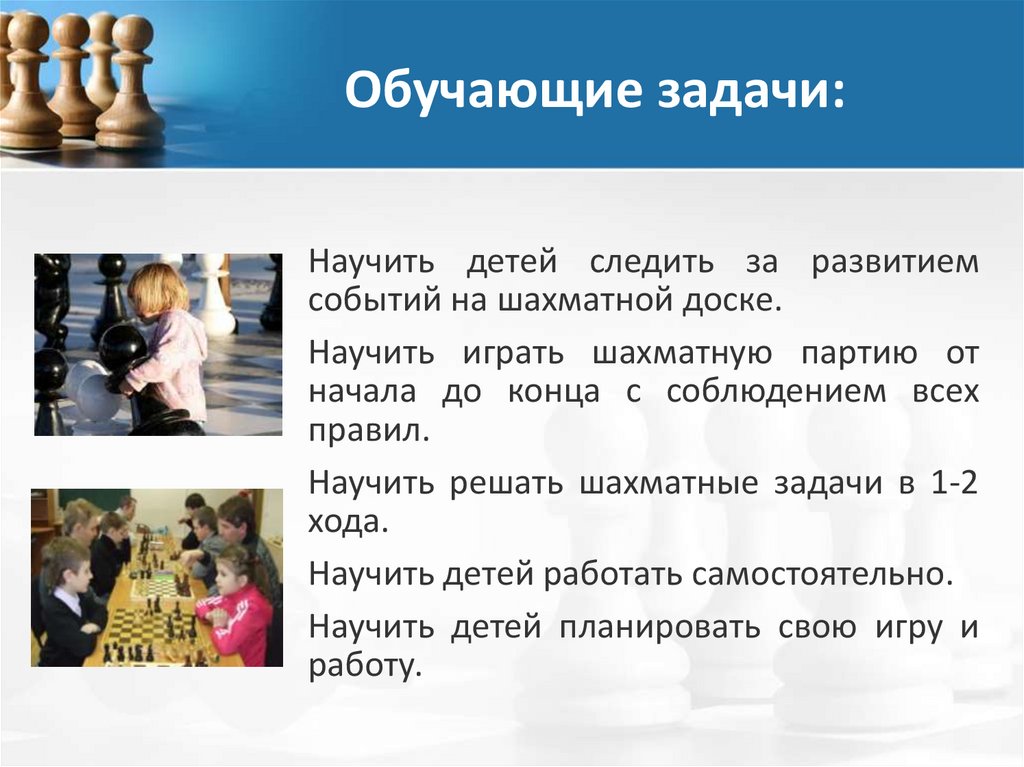 Обучающие задачи:

Научить детей следить за развитием событий на шахматной доске.

Научить играть шахматную партию от начала до конца с соблюдением всех правил.

Научить решать шахматные задачи в 1-2 хода.

Научить детей работать самостоятельно.

Научить детей планировать свою игру и работу.